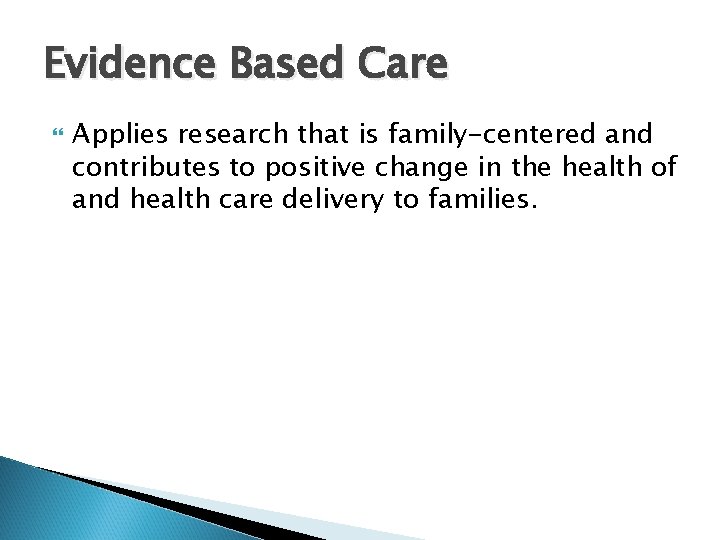 Evidence Based Care

Applies research that is family-centered and contributes to positive change in the health of and health care delivery to families.